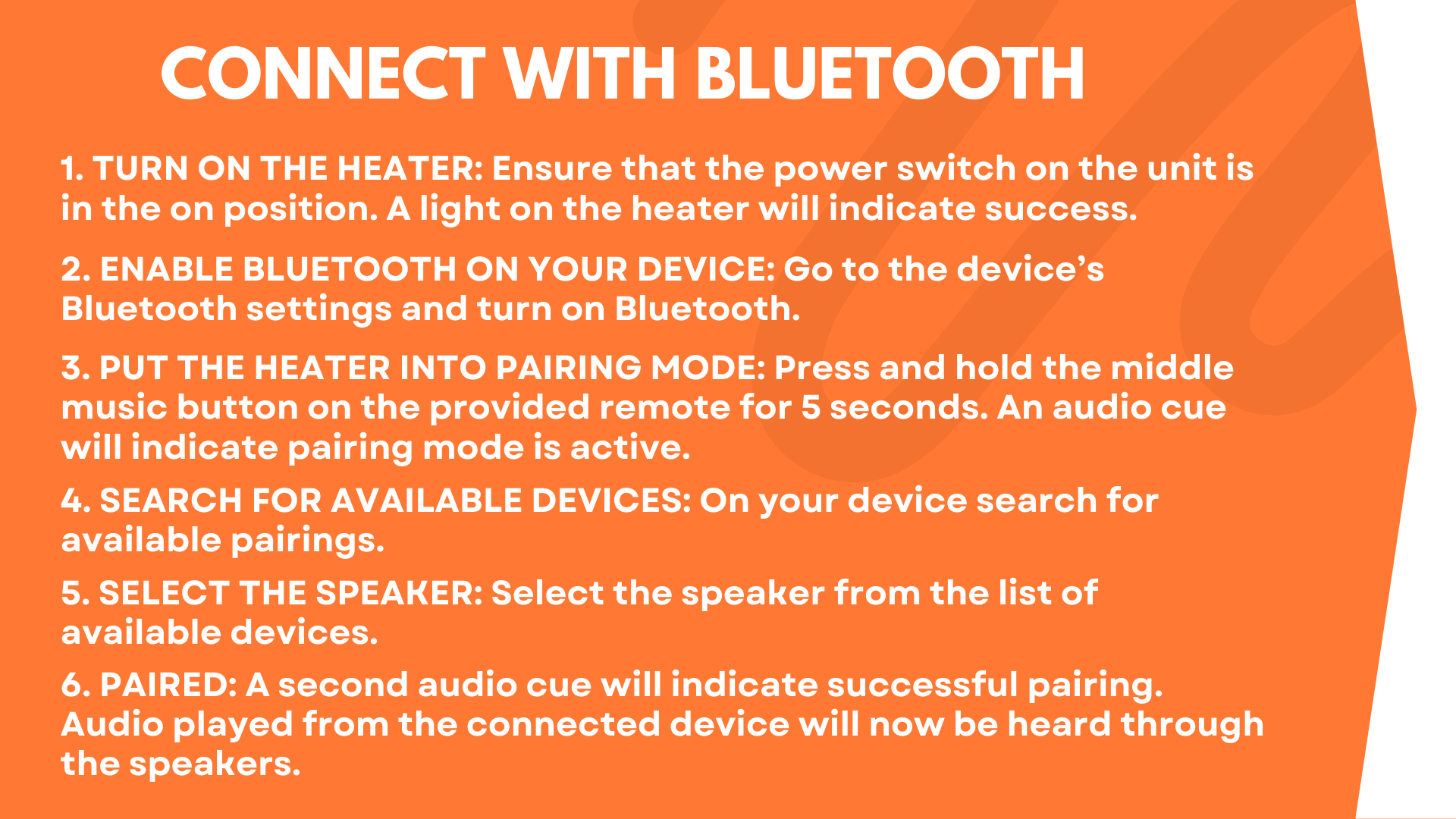 CONNECT WITH BLUETOOTH

1. TURN ON THE HEATER: Ensure that the power switch on the unit is in the on position. A light on the heater will indicate success.

2. ENABLE BLUETOOTH ON YOUR DEVICE: Go to the device's Bluetooth settings and turn on Bluetooth.

3. PUT THE HEATER INTO PAIRING MODE: Press and hold the middle music button on the provided remote for 5 seconds. An audio cue will indicate pairing mode is active.

4. SEARCH FOR AVAILABLE DEVICES: On your device search for available pairings.

5. SELECT THE SPEAKER: Select the speaker from the list of available devices.

6. PAIRED: A second audio cue will indicate successful pairing. Audio played from the connected device will now be heard through the speakers.